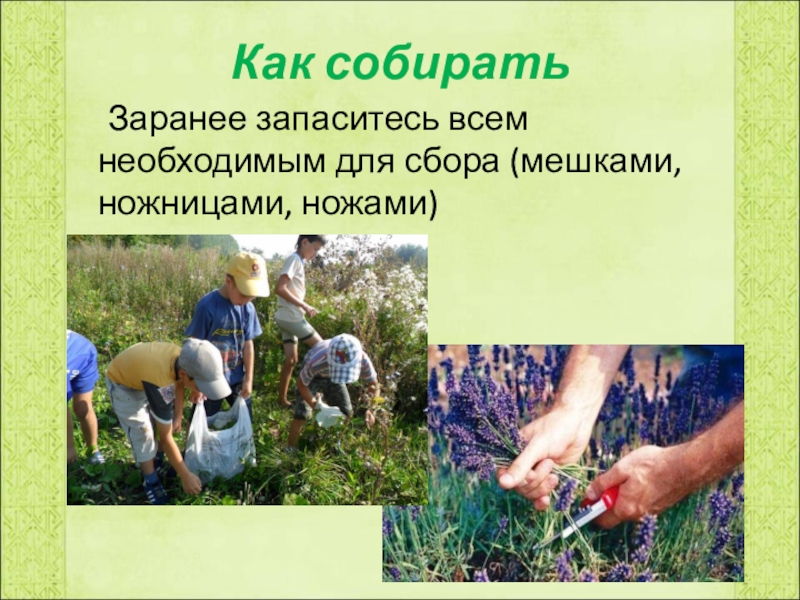 Как собирать

Заранее запаситесь всем необходимым для сбора (мешками, ножницами, ножами)